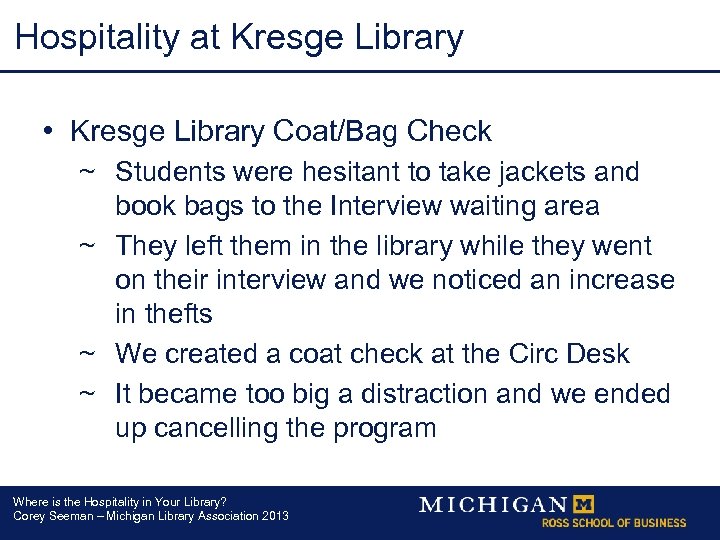 Hospitality at Kresge Library

• Kresge Library Coat/Bag Check
~ Students were hesitant to take jackets and book bags to the Interview waiting area
~ They left them in the library while they went on their interview and we noticed an increase in thefts
~ We created a coat check at the Circ Desk
~ It became too big a distraction and we ended up cancelling the program

Where is the Hospitality in Your Library?
Corey Seeman – Michigan Library Association 2013

MICHIGAN M
ROSS SCHOOL OF BUSINESS